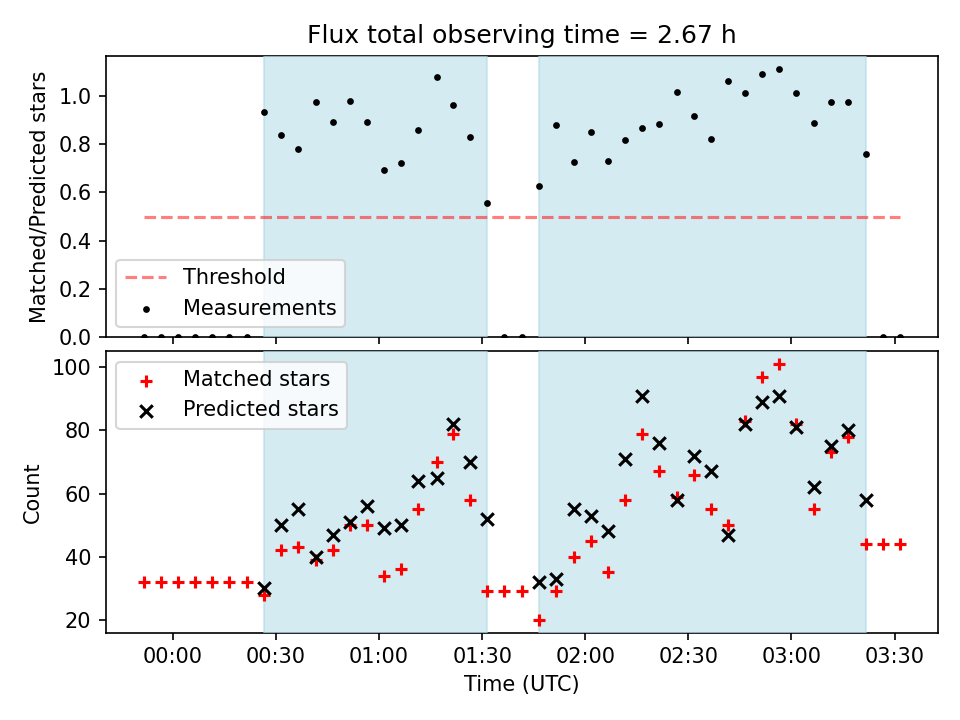 Flux total observing time = 2.67 h

Matched/Predicted stars

1.0
0.8
0.6
0.4
0.2
0.0

Threshold
Measurements

Count

100
80
60
40
20

Matched stars
Predicted stars

00:00
00:30
01:00
01:30
02:00
02:30
03:00
03:30

Time (UTC)